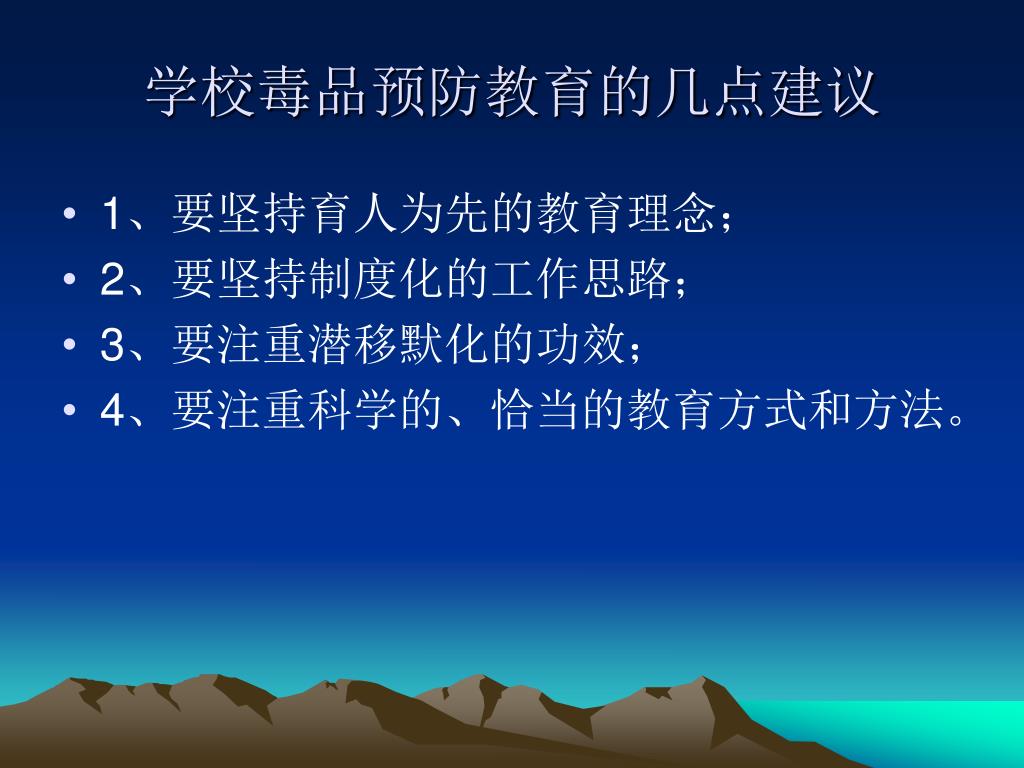 学校毒品预防教育的几点建议

• 1、要坚持育人为先的教育理念；
• 2、要坚持制度化的工作思路；
• 3、要注重潜移默化的功效；
• 4、要注重科学的、恰当的教育方式和方法。